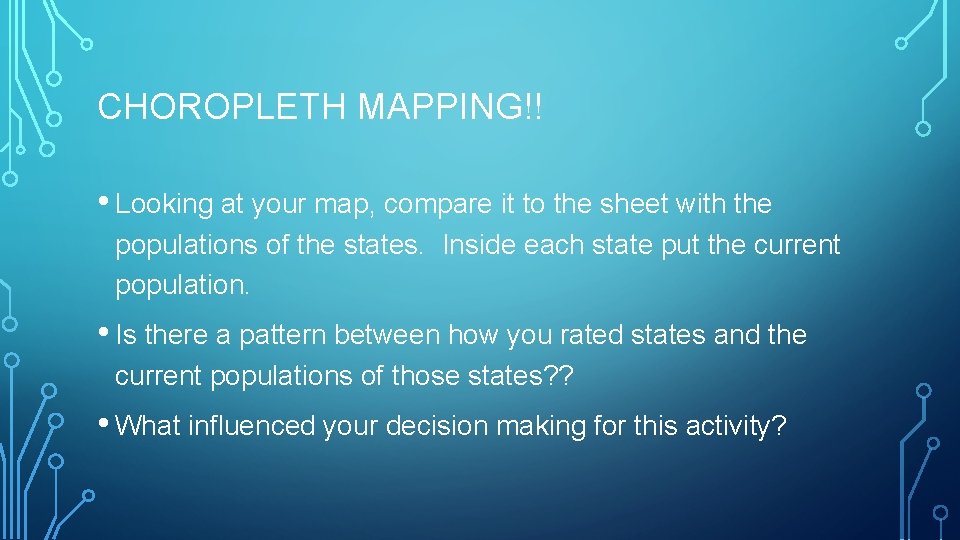 CHOROPLETH MAPPING!!

• Looking at your map, compare it to the sheet with the populations of the states. Inside each state put the current population.

• Is there a pattern between how you rated states and the current populations of those states??

• What influenced your decision making for this activity?